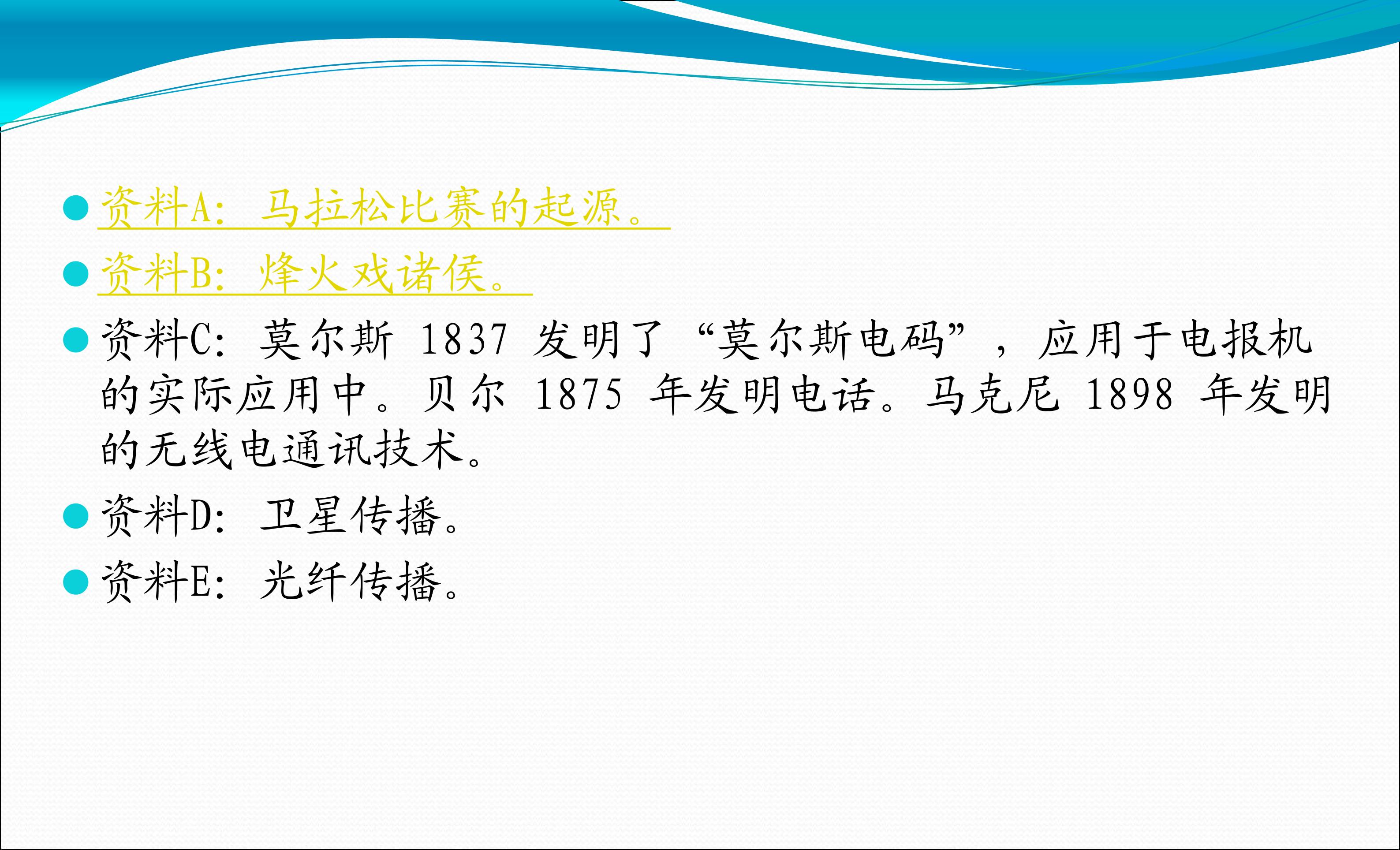 资料A：马拉松比赛的起源。

资料B：烽火戏诸侯。

资料C：莫尔斯 1837 发明了“莫尔斯电码”，应用于电报机的实际应用中。贝尔 1875 年发明电话。马克尼 1898 年发明的无线电通讯技术。

资料D：卫星传播。

资料E：光纤传播。